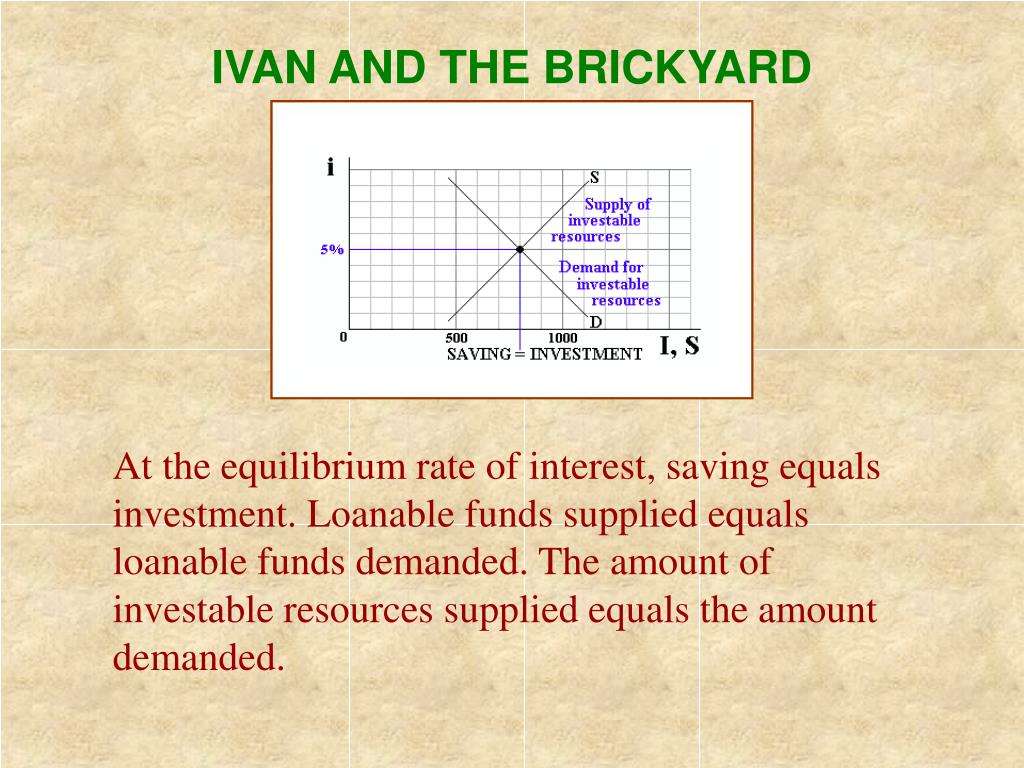 IVAN AND THE BRICKYARD

i

S

Supply of investable resources

5%

Demand for investable resources

D

0

500

1000

SAVING = INVESTMENT

I, S

At the equilibrium rate of interest, saving equals investment. Loanable funds supplied equals loanable funds demanded. The amount of investable resources supplied equals the amount demanded.